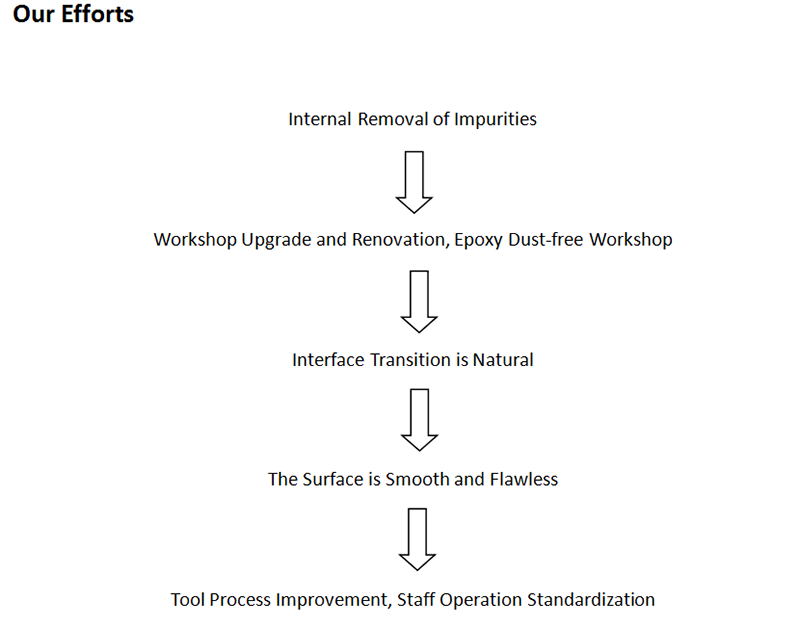 Our Efforts

Internal Removal of Impurities

Workshop Upgrade and Renovation, Epoxy Dust-free Workshop

Interface Transition is Natural

The Surface is Smooth and Flawless

Tool Process Improvement, Staff Operation Standardization